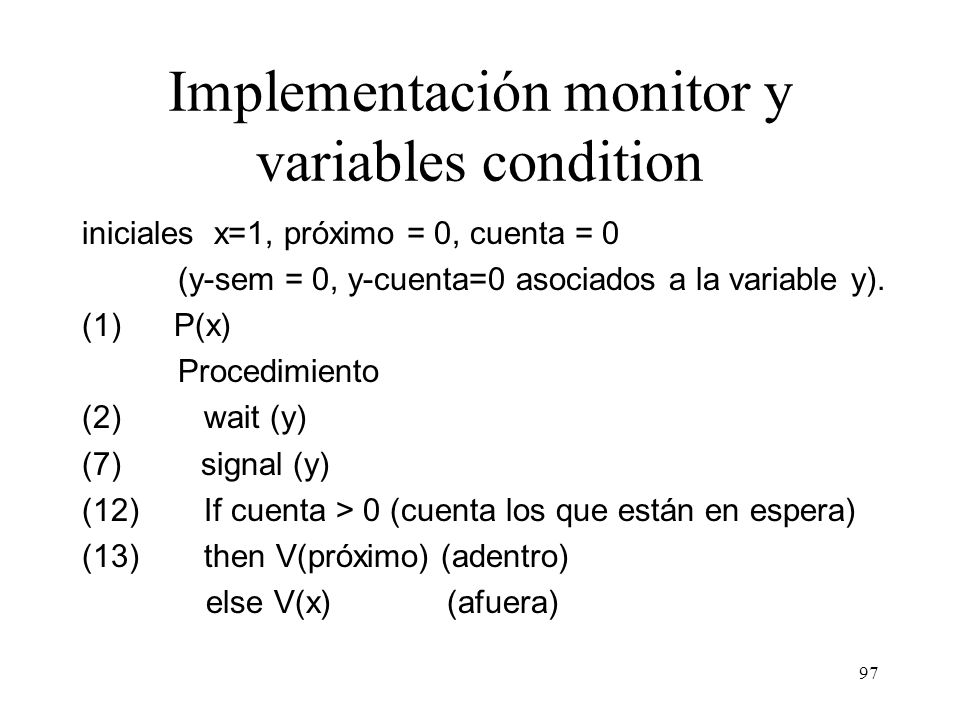 Implementación monitor y variables condition

iniciales x=1, próximo = 0, cuenta = 0

(y-sem = 0, y-cuenta=0 asociados a la variable y).

(1) P(x)

Procedimiento

(2) wait (y)

(7) signal (y)

(12) If cuenta > 0 (cuenta los que están en espera)

(13) then V(próximo) (adentro)

else V(x) (afuera)

97